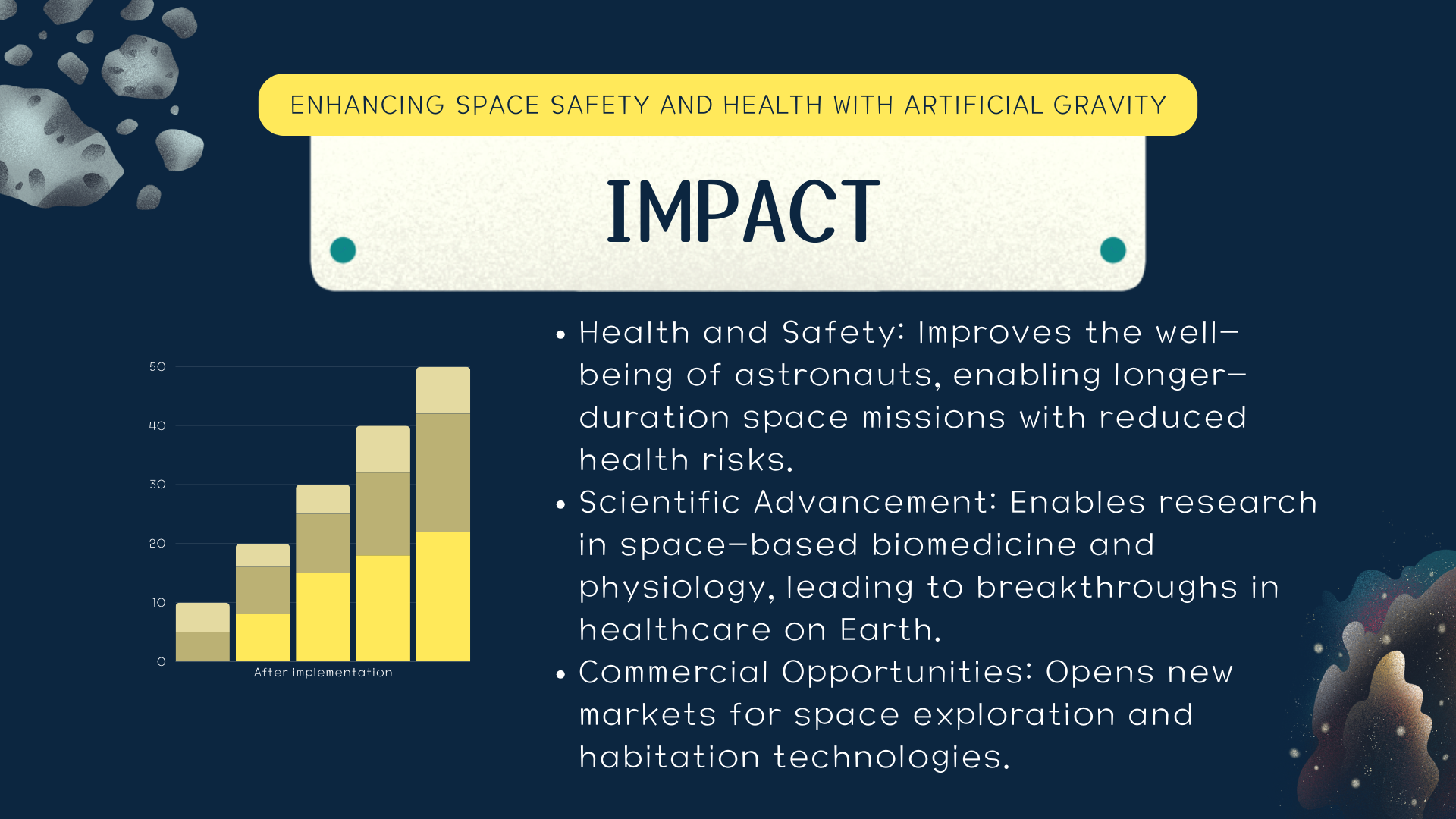 ENHANCING SPACE SAFETY AND HEALTH WITH ARTIFICIAL GRAVITY

IMPACT

50
40
30
20
10
0
After implementation

• Health and Safety: Improves the well-being of astronauts, enabling longer-duration space missions with reduced health risks.
• Scientific Advancement: Enables research in space-based biomedicine and physiology, leading to breakthroughs in healthcare on Earth.
• Commercial Opportunities: Opens new markets for space exploration and habitation technologies.